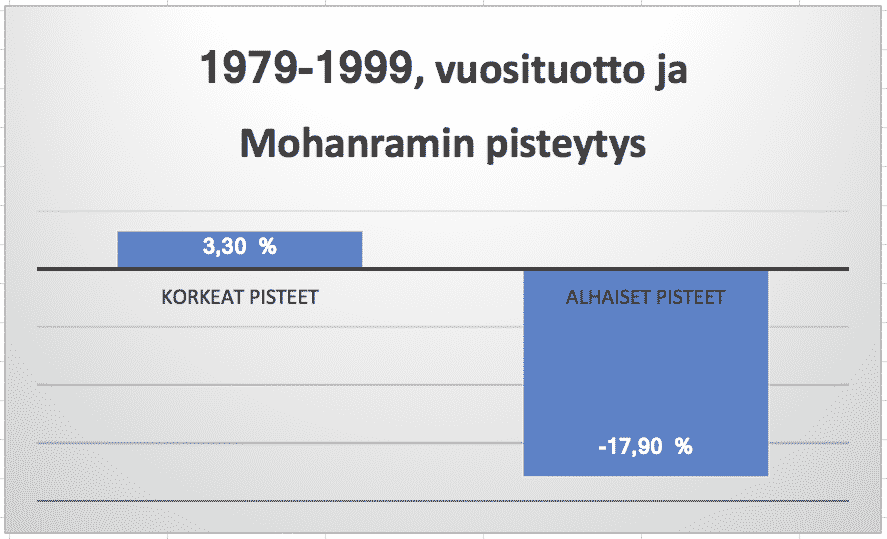 1979-1999, vuosituotto ja Mohanramin pisteytys

3,30 %

KORKEAT PISTEET

ALHAISET PISTEET

-17,90 %